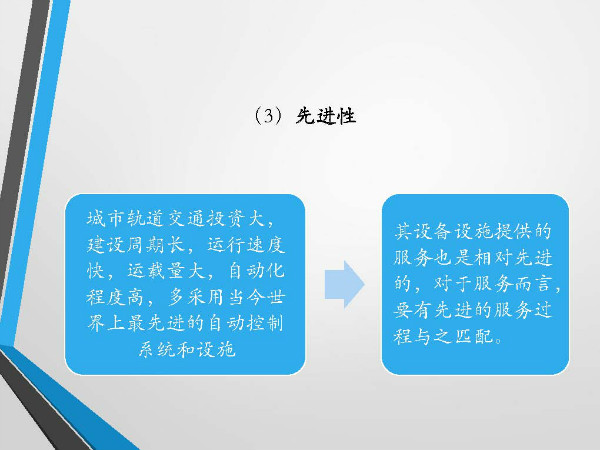 （3）先进性

城市轨道交通投资大，建设周期长，运行速度快，运载量大，自动化程度高，多采用当今世界上最先进的自动控制系统和设施

其设备设施提供的服务也是相对先进的，对于服务而言，要有先进的服务过程与之匹配。